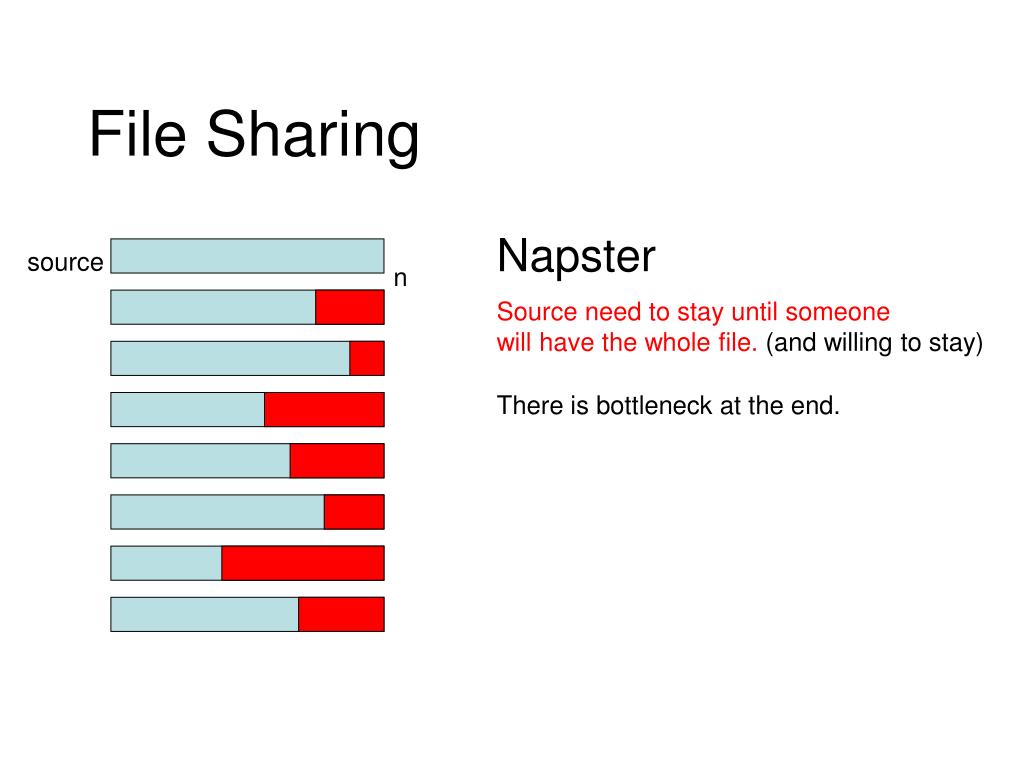 File Sharing

source

n

Napster

Source need to stay until someone will have the whole file. (and willing to stay)

There is bottleneck at the end.